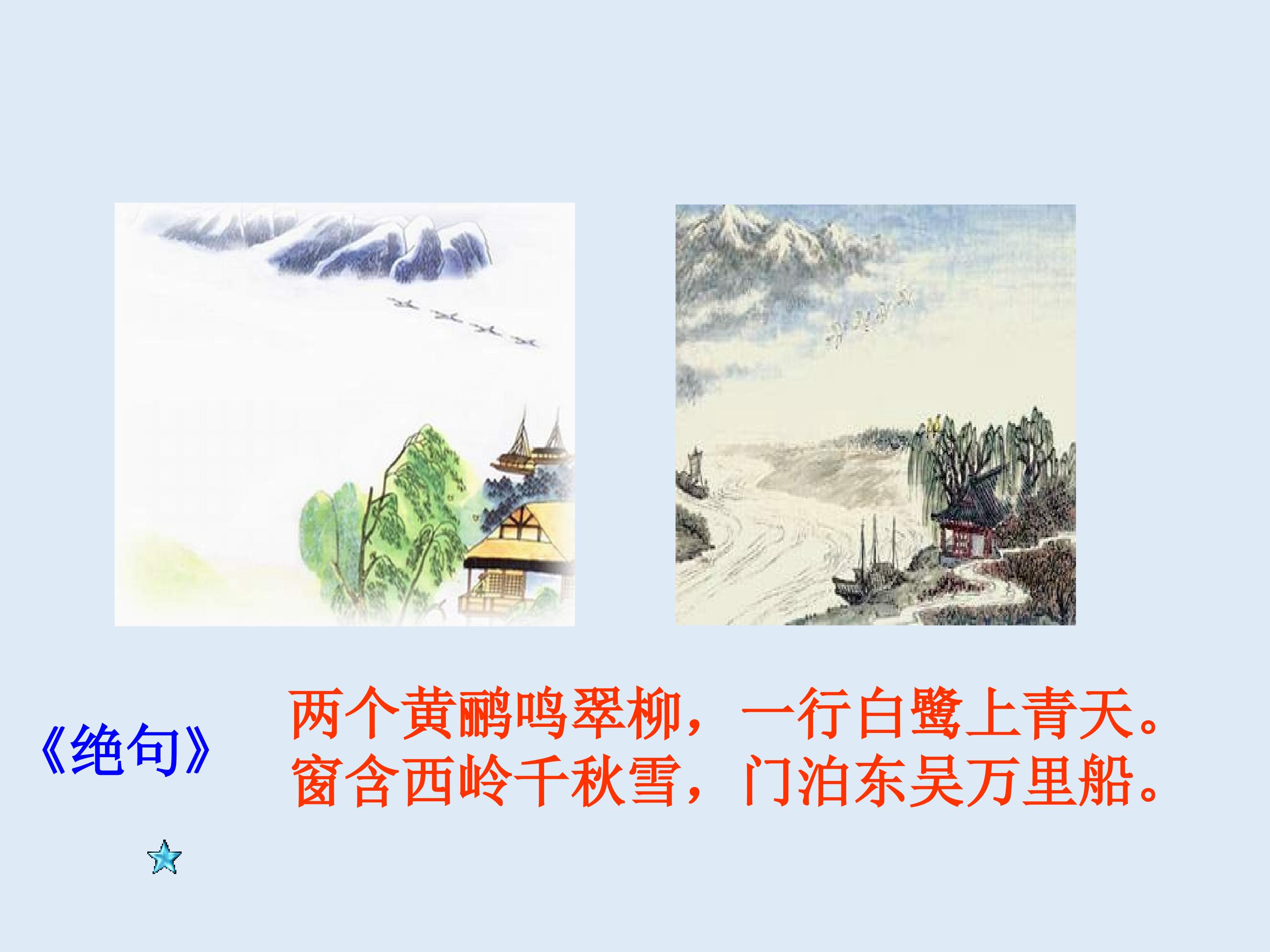 《绝句》

两个黄鹂鸣翠柳，一行白鹭上青天。
窗含西岭千秋雪，门泊东吴万里船。